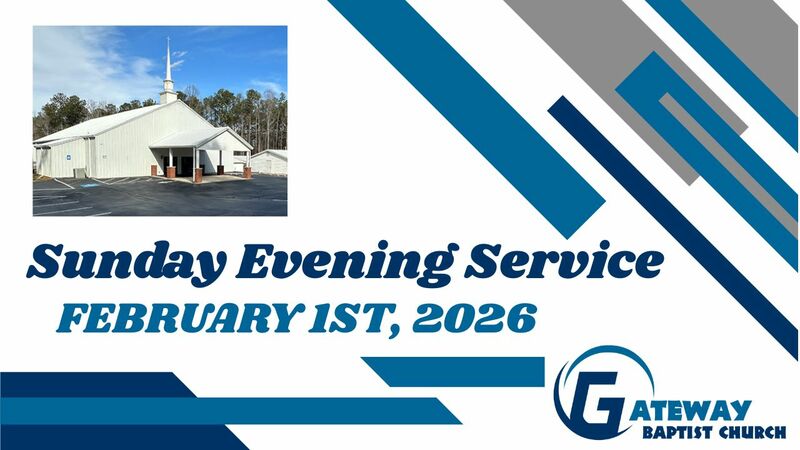 Sunday Evening Service

FEBRUARY 1ST, 2026

GATEWAY
BAPTIST CHURCH